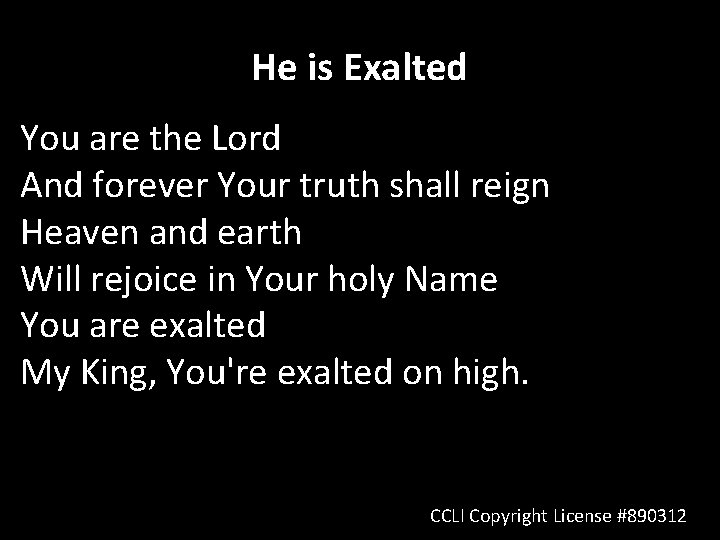 He is Exalted

You are the Lord
And forever Your truth shall reign
Heaven and earth
Will rejoice in Your holy Name
You are exalted
My King, You're exalted on high.

CCLI Copyright License #890312